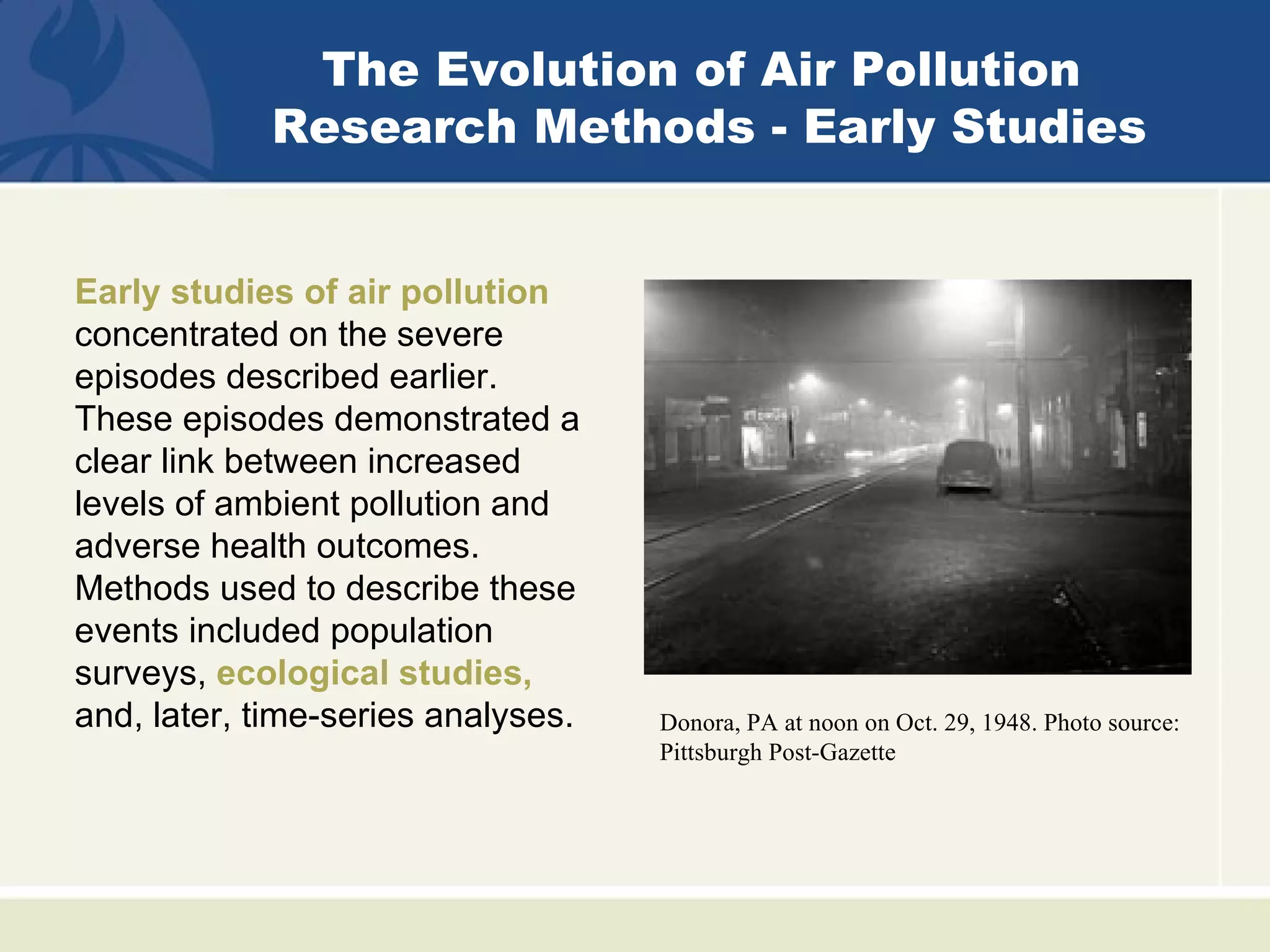 The Evolution of Air Pollution Research Methods - Early Studies

Early studies of air pollution concentrated on the severe episodes described earlier. These episodes demonstrated a clear link between increased levels of ambient pollution and adverse health outcomes. Methods used to describe these events included population surveys, ecological studies, and, later, time-series analyses.

Donora, PA at noon on Oct. 29, 1948. Photo source: Pittsburgh Post-Gazette